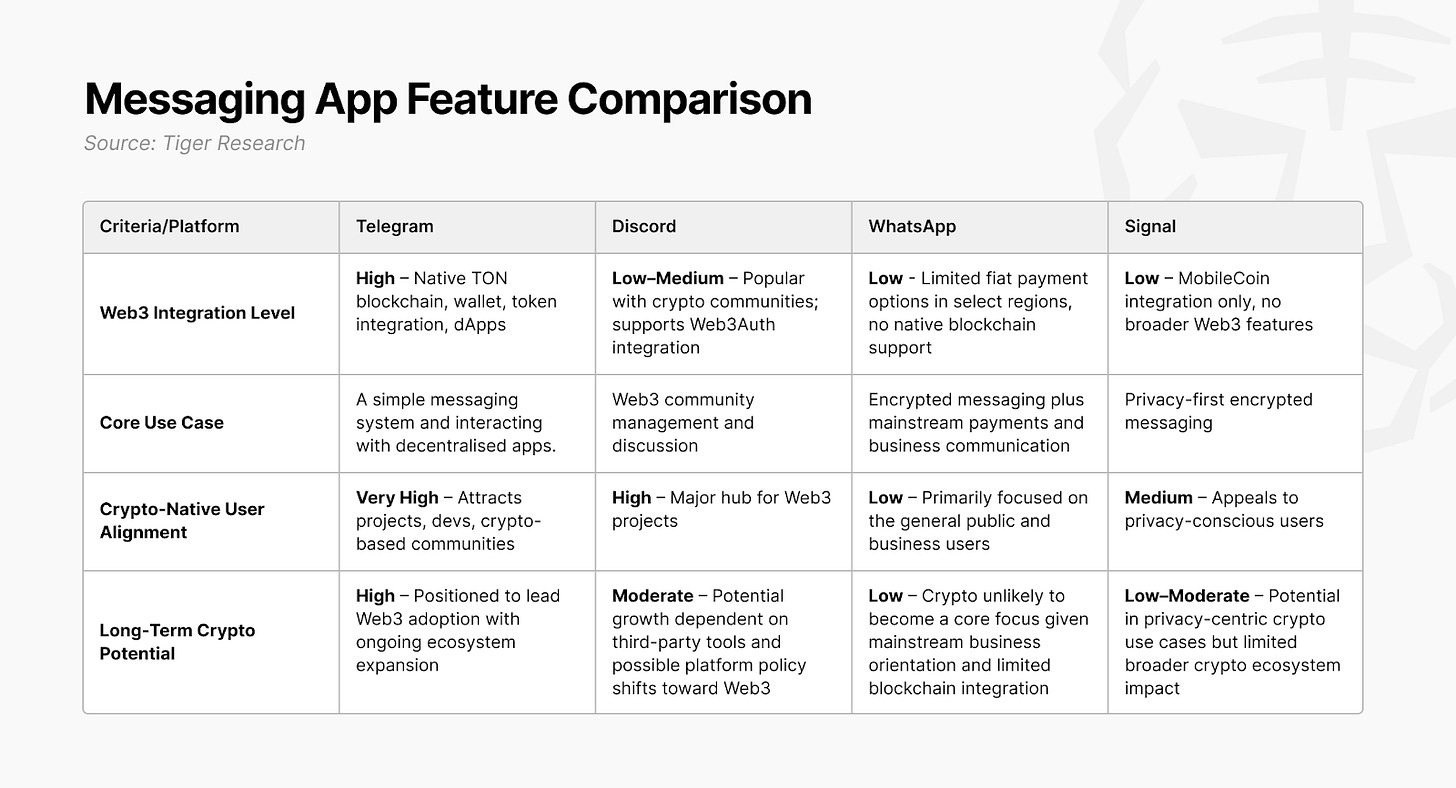 Messaging App Feature Comparison

Source: Tiger Research

| Criteria/Platform | Telegram | Discord | WhatsApp | Signal |
|---|---|---|---|---|
| Web3 Integration Level | High – Native TON blockchain, wallet, token integration, dApps | Low–Medium – Popular with crypto communities; supports Web3Auth integration | Low - Limited fiat payment options in select regions, no native blockchain support | Low – MobileCoin integration only, no broader Web3 features |
| Core Use Case | A simple messaging system and interacting with decentralised apps. | Web3 community management and discussion | Encrypted messaging plus mainstream payments and business communication | Privacy-first encrypted messaging |
| Crypto-Native User Alignment | Very High – Attracts projects, devs, crypto-based communities | High – Major hub for Web3 projects | Low – Primarily focused on the general public and business users | Medium – Appeals to privacy-conscious users |
| Long-Term Crypto Potential | High – Positioned to lead Web3 adoption with ongoing ecosystem expansion | Moderate – Potential growth dependent on third-party tools and possible platform policy shifts toward Web3 | Low – Crypto unlikely to become a core focus given mainstream business orientation and limited blockchain integration | Low–Moderate – Potential in privacy-centric crypto use cases but limited broader crypto ecosystem impact |